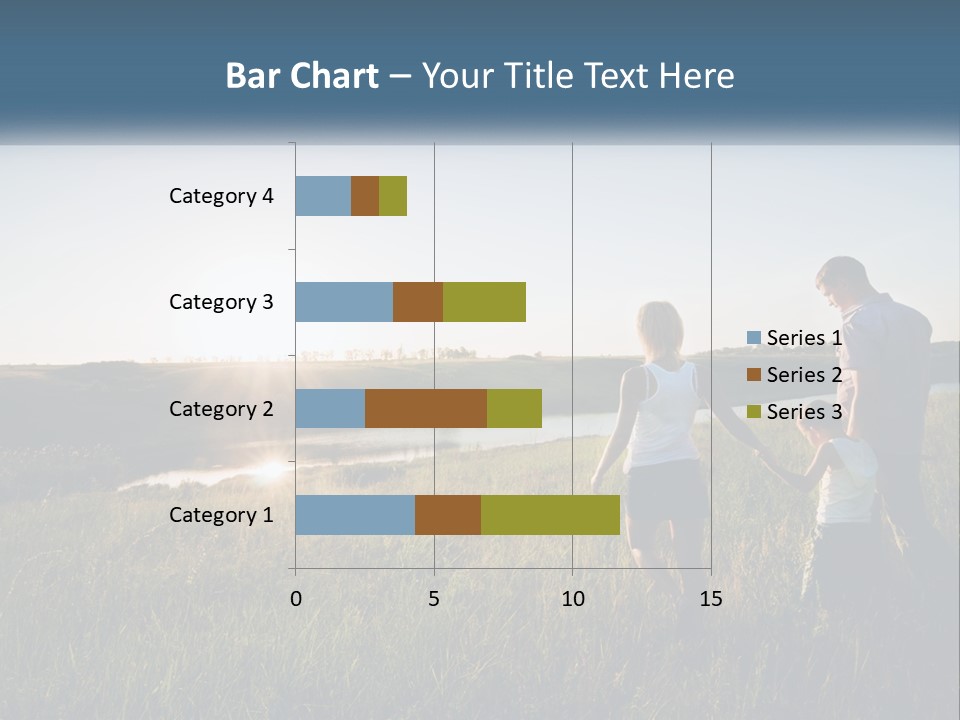 Bar Chart – Your Title Text Here

Category 4
Category 3
Category 2
Category 1

0
5
10
15

Series 1
Series 2
Series 3